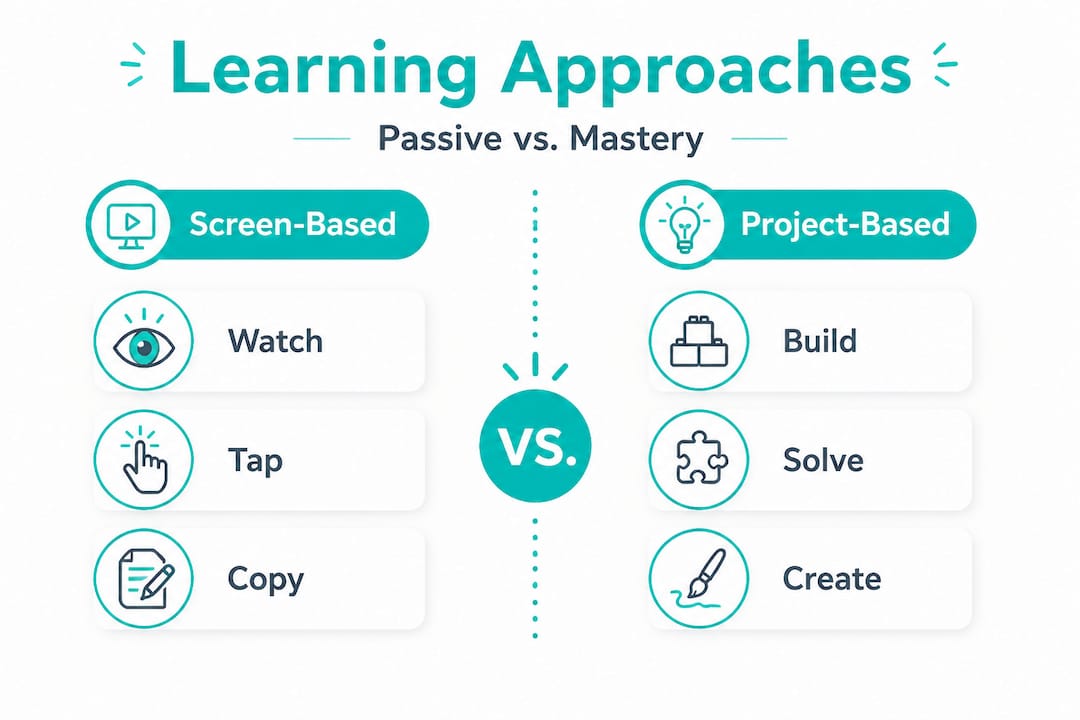 Learning Approaches

Passive vs. Mastery

Screen-Based

Watch

Tap

Copy

VS.

Project-Based

Build

Solve

Create